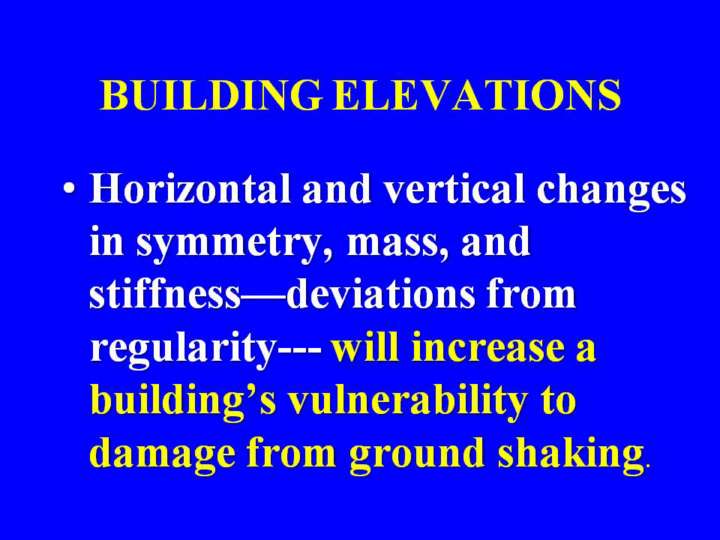 BUILDING ELEVATIONS

• Horizontal and vertical changes in symmetry, mass, and stiffness—deviations from regularity--- will increase a building’s vulnerability to damage from ground shaking.